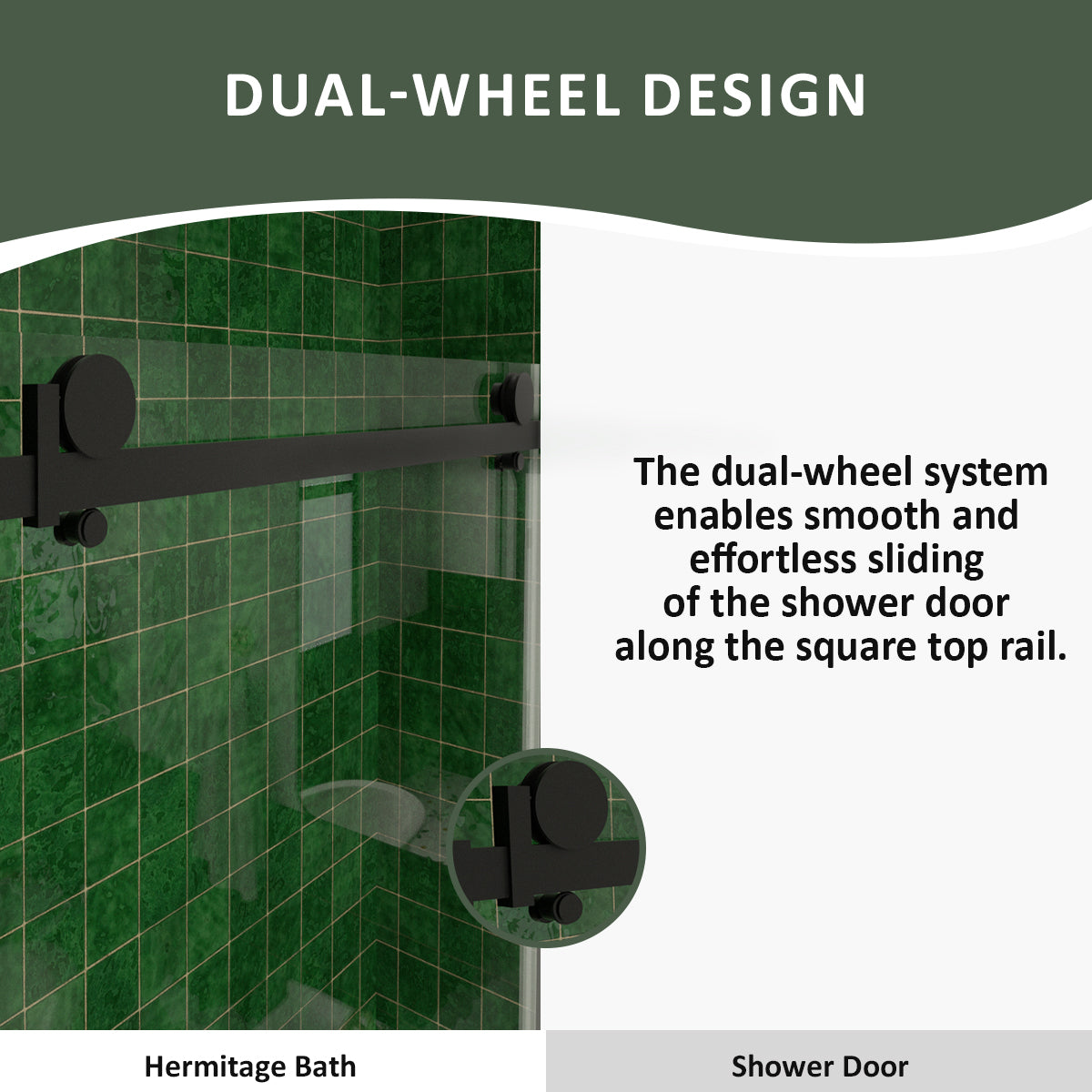 DUAL-WHEEL DESIGN

The dual-wheel system enables smooth and effortless sliding of the shower door along the square top rail.

Hermitage Bath

Shower Door